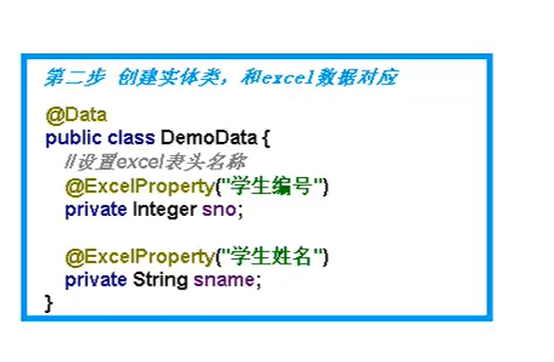 第二步 创建实体类，和excel数据对应

@Data
public class DemoData {
  //设置excel表头名称
  @ExcelProperty("学生编号")
  private Integer sno;

  @ExcelProperty("学生姓名")
  private String sname;
}